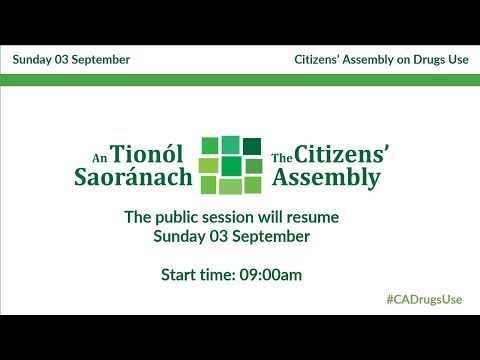 Sunday 03 September

Citizens' Assembly on Drugs Use

An Tionól Saoránach

The Citizens' Assembly

The public session will resume
Sunday 03 September

Start time: 09:00am

#CADrugsUse